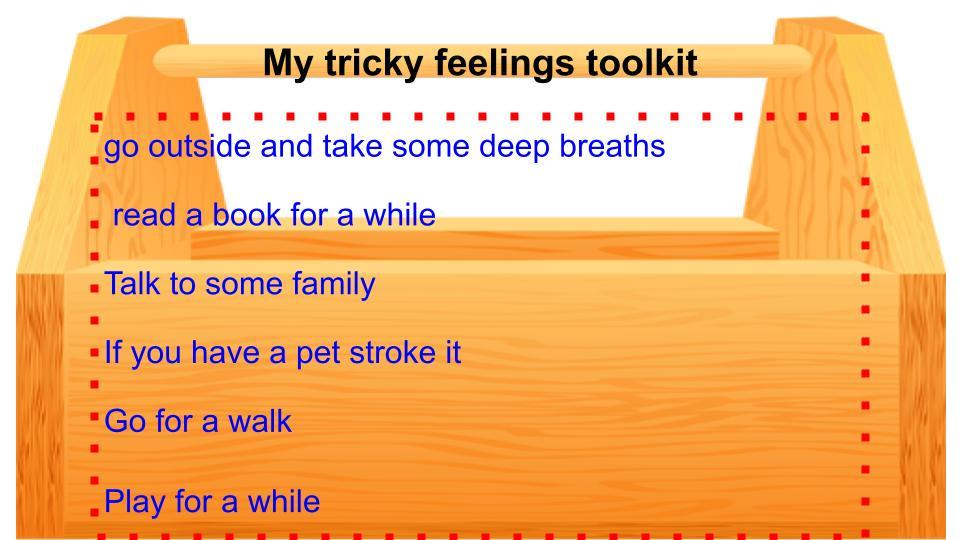 My tricky feelings toolkit

go outside and take some deep breaths

read a book for a while

Talk to some family

If you have a pet stroke it

Go for a walk

Play for a while